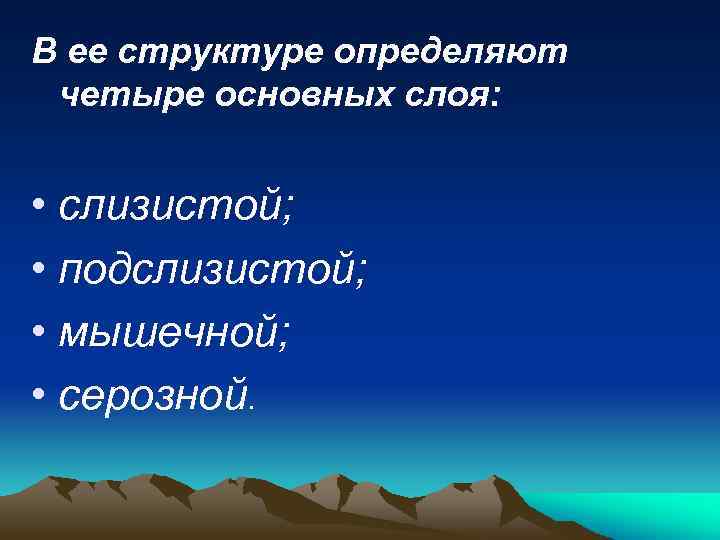 В ее структуре определяют четыре основных слоя:

• слизистой;
• подслизистой;
• мышечной;
• серозной.